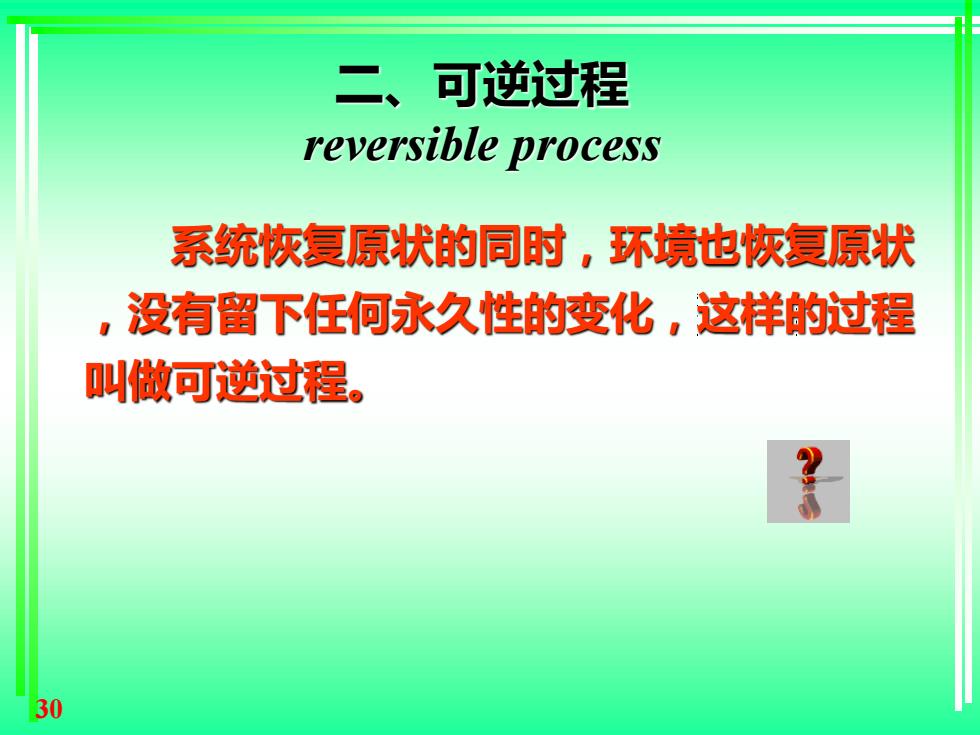 二、可逆过程
reversible process

系统恢复原状的同时，环境也恢复原状，没有留下任何永久性的变化，这样的过程叫做可逆过程。

?

30